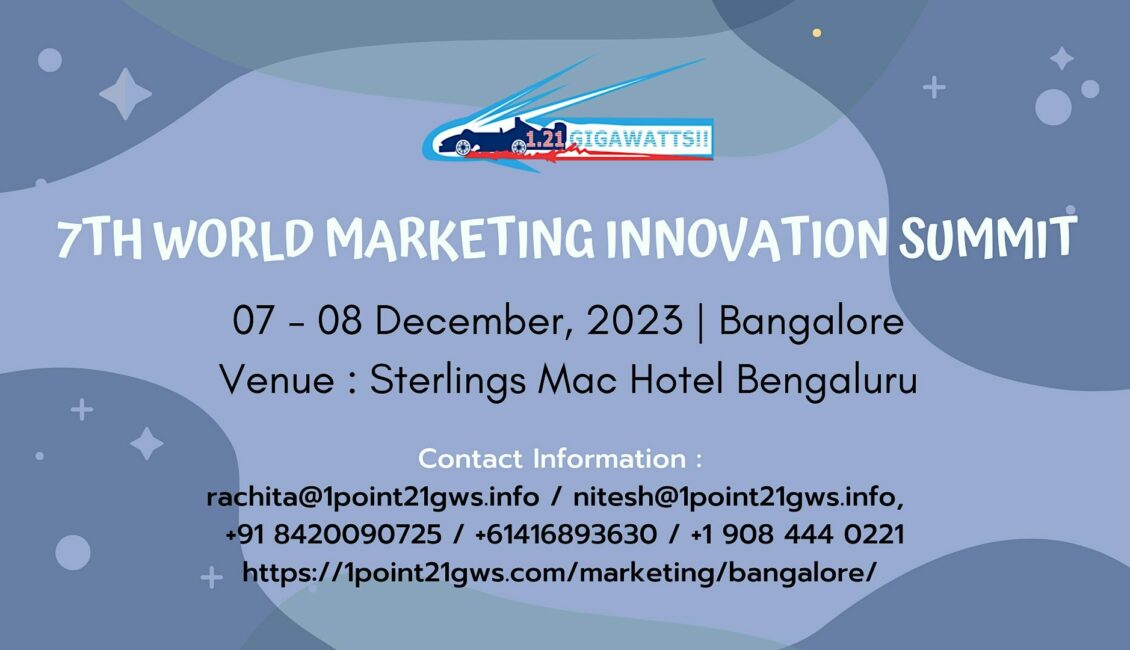 1.21 GIGAWATTS!!

7TH WORLD MARKETING INNOVATION SUMMIT

07 - 08 December, 2023 | Bangalore
Venue : Sterlings Mac Hotel Bengaluru

Contact Information :
rachita@1point21gws.info / nitesh@1point21gws.info,
+91 8420090725 / +61416893630 / +1 908 444 0221
https://1point21gws.com/marketing/bangalore/